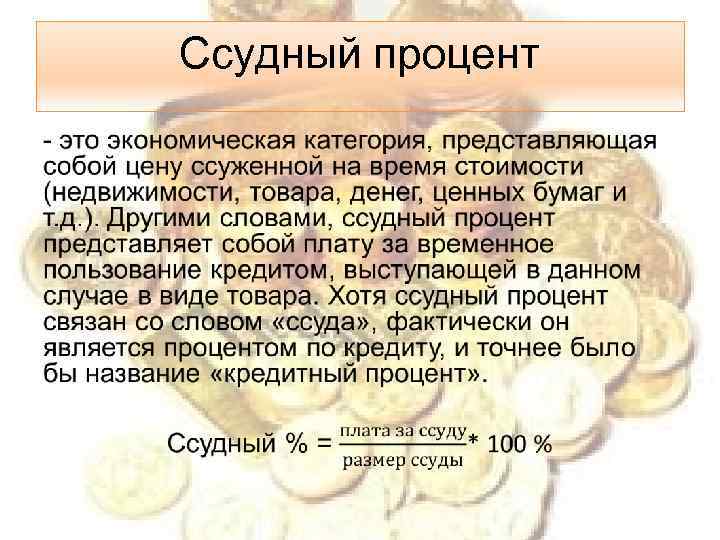 Ссудный процент

- это экономическая категория, представляющая собой цену ссуженной на время стоимости (недвижимости, товара, денег, ценных бумаг и т.д.). Другими словами, ссудный процент представляет собой плату за временное пользование кредитом, выступающей в данном случае в виде товара. Хотя ссудный процент связан со словом «ссуда», фактически он является процентом по кредиту, и точнее было бы название «кредитный процент».

Ссудный % = $\frac{\text{плата за ссуду}}{\text{размер ссуды}}$* 100 %